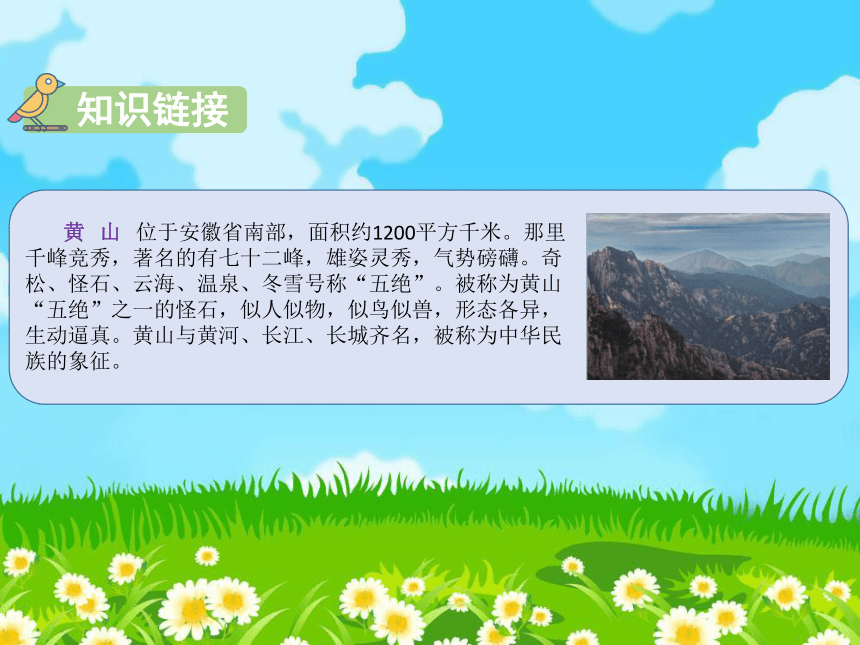 知识链接

黄 山 位于安徽省南部，面积约1200平方千米。那里千峰竞秀，著名的有七十二峰，雄姿灵秀，气势磅礴。奇松、怪石、云海、温泉、冬雪号称“五绝”。被称为黄山“五绝”之一的怪石，似人似物，似鸟似兽，形态各异，生动逼真。黄山与黄河、长江、长城齐名，被称为中华民族的象征。